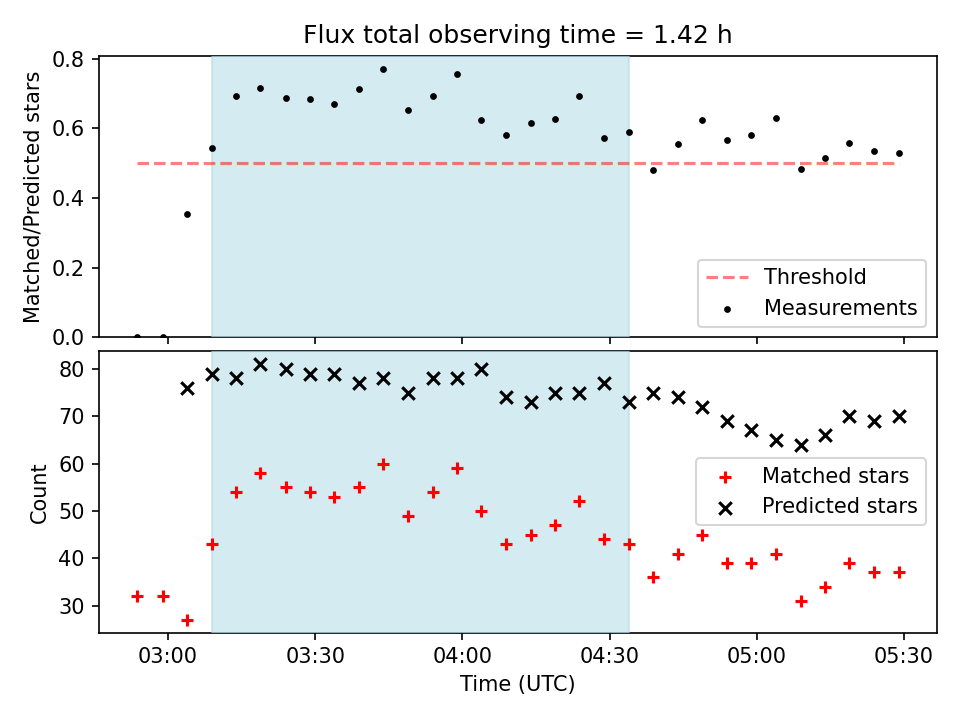 Flux total observing time = 1.42 h

Matched/Predicted stars

0.8
0.6
0.4
0.2
0.0

Threshold
Measurements

Count

80
70
60
50
40
30

Matched stars
Predicted stars

03:00
03:30
04:00
04:30
05:00
05:30

Time (UTC)